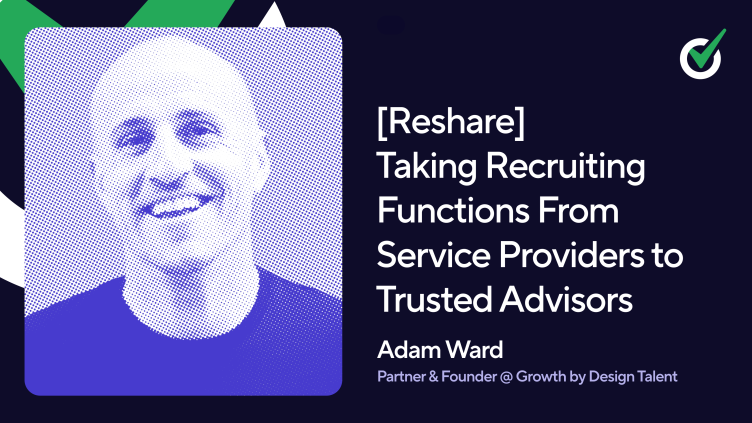 [Reshare]
Taking Recruiting Functions From Service Providers to Trusted Advisors

Adam Ward

Partner & Founder @ Growth by Design Talent